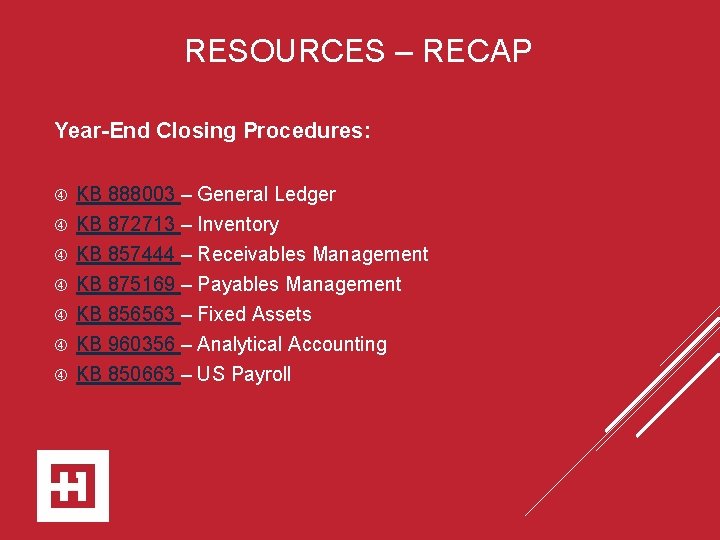 RESOURCES – RECAP

Year-End Closing Procedures:

KB 888003 – General Ledger
KB 872713 – Inventory
KB 857444 – Receivables Management
KB 875169 – Payables Management
KB 856563 – Fixed Assets
KB 960356 – Analytical Accounting
KB 850663 – US Payroll